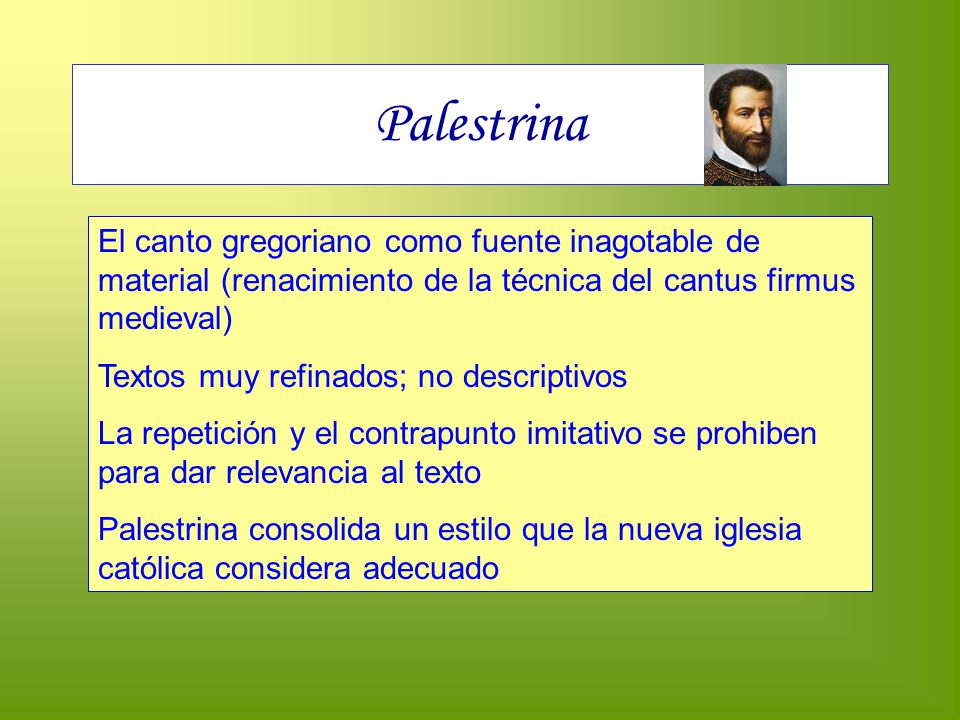 Palestrina

El canto gregoriano como fuente inagotable de material (renacimiento de la técnica del cantus firmus medieval)

Textos muy refinados; no descriptivos

La repetición y el contrapunto imitativo se prohiben para dar relevancia al texto

Palestrina consolida un estilo que la nueva iglesia católica considera adecuado